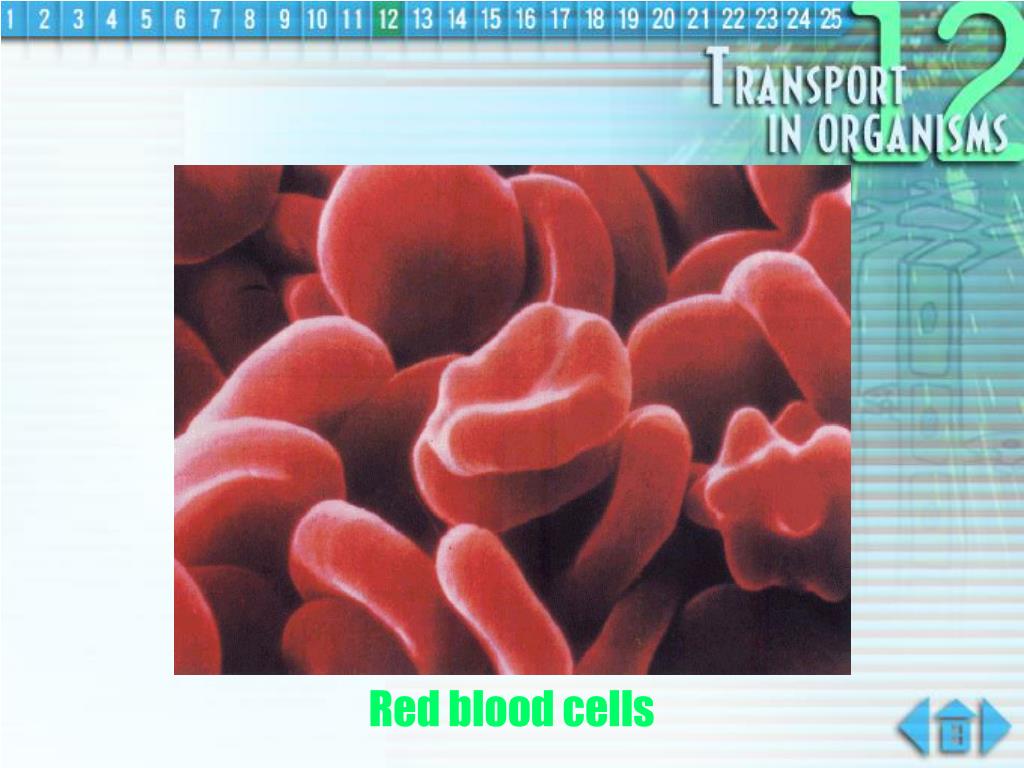 1 2 3 4 5 6 7 8 9 10 11 12 13 14 15 16 17 18 19 20 21 22 23 24 25

12

TRANSPORT IN ORGANISMS

Red blood cells